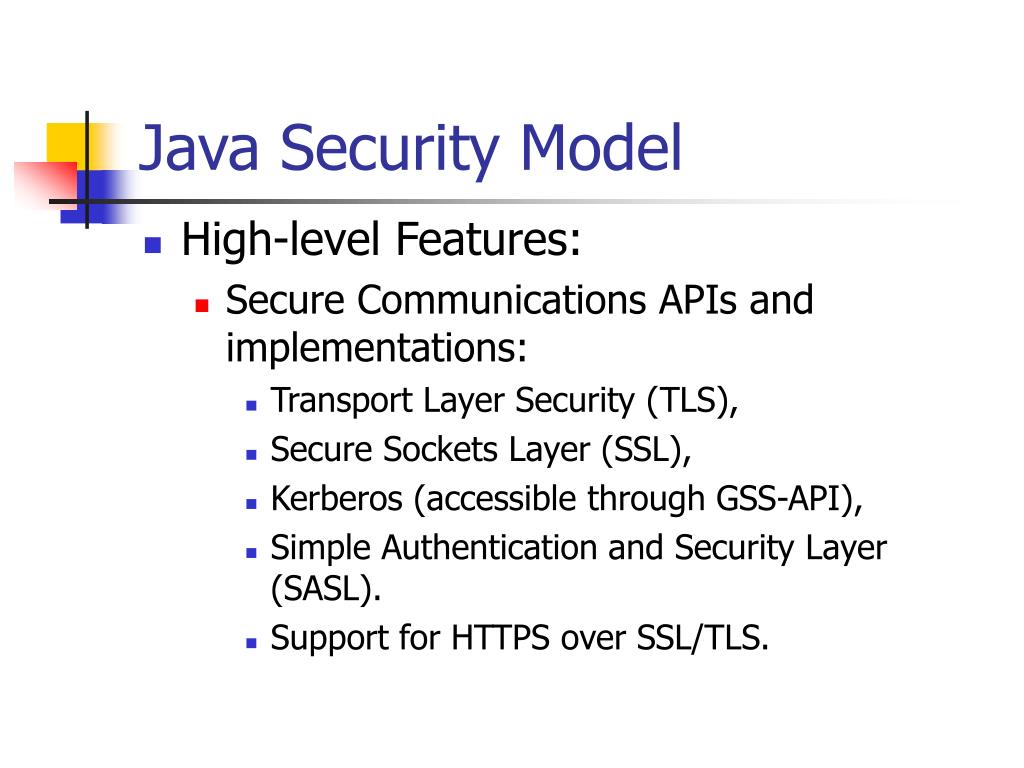 Java Security Model

High-level Features:

Secure Communications APIs and implementations:

Transport Layer Security (TLS),

Secure Sockets Layer (SSL),

Kerberos (accessible through GSS-API),

Simple Authentication and Security Layer (SASL).

Support for HTTPS over SSL/TLS.